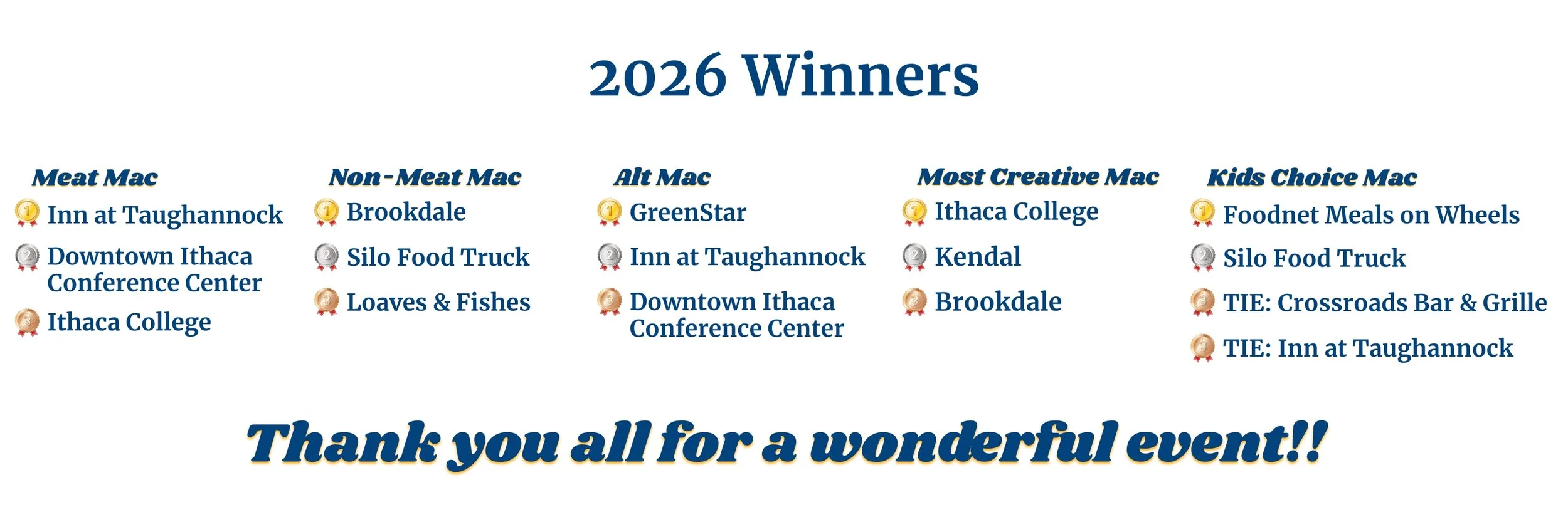 2026 Winners

Meat Mac
1 Inn at Taughannock
2 Downtown Ithaca Conference Center
3 Ithaca College

Non-Meat Mac
1 Brookdale
2 Silo Food Truck
3 Loaves & Fishes

Alt Mac
1 GreenStar
2 Inn at Taughannock
3 Downtown Ithaca Conference Center

Most Creative Mac
1 Ithaca College
2 Kendal
3 Brookdale

Kids Choice Mac
1 Foodnet Meals on Wheels
2 Silo Food Truck
3 TIE: Crossroads Bar & Grille
3 TIE: Inn at Taughannock

Thank you all for a wonderful event!!